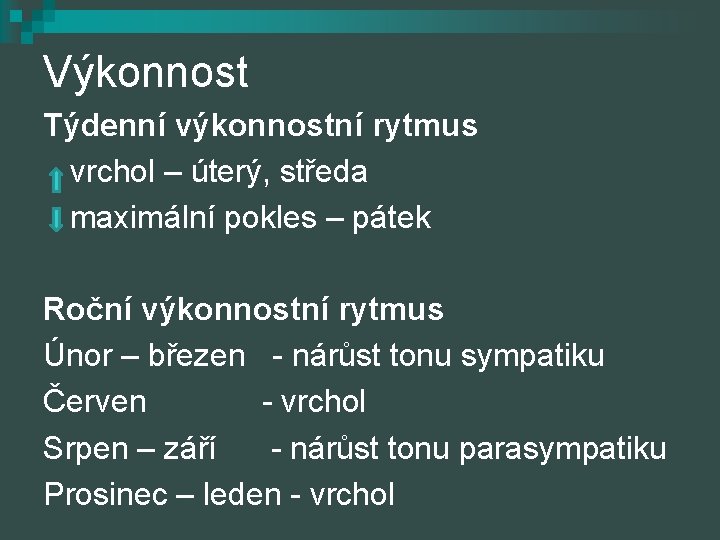 Výkonnost

Týdenní výkonnostní rytmus
vrchol – úterý, středa
maximální pokles – pátek

Roční výkonnostní rytmus
Únor – březen - nárůst tonu sympatiku
Červen - vrchol
Srpen – září - nárůst tonu parasympatiku
Prosinec – leden - vrchol